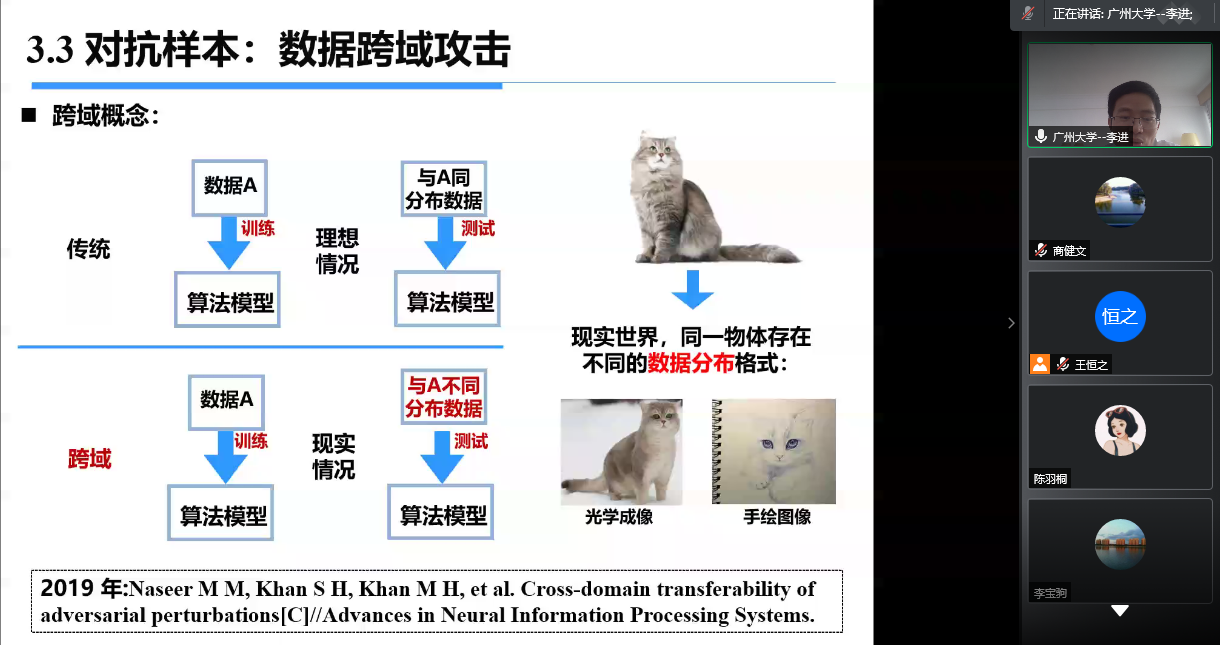 3.3 对抗样本：数据跨域攻击

■ 跨域概念：

传统

数据A

训练

算法模型

理想情况

与A同分布数据

测试

算法模型

跨域

数据A

训练

算法模型

现实情况

与A不同分布数据

测试

算法模型

现实世界，同一物体存在不同的数据分布格式：

光学成像

手绘图像

2019 年:Naseer M M, Khan S H, Khan M H, et al. Cross-domain transferability of adversarial perturbations[C]//Advances in Neural Information Processing Systems.

正在讲话: 广州大学--李进;

广州大学--李进

商健文

恒之

王恒之

陈羽桐

李宝驹